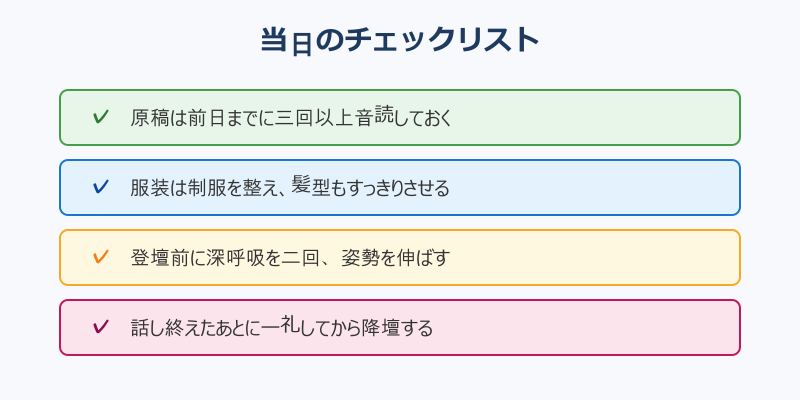 当日のチェックリスト

✓ 原稿は前日までに三回以上音読しておく

✓ 服装は制服を整え、髪型もすっきりさせる

✓ 登壇前に深呼吸を二回、姿勢を伸ばす

✓ 話し終えたあとに一礼してから降壇する